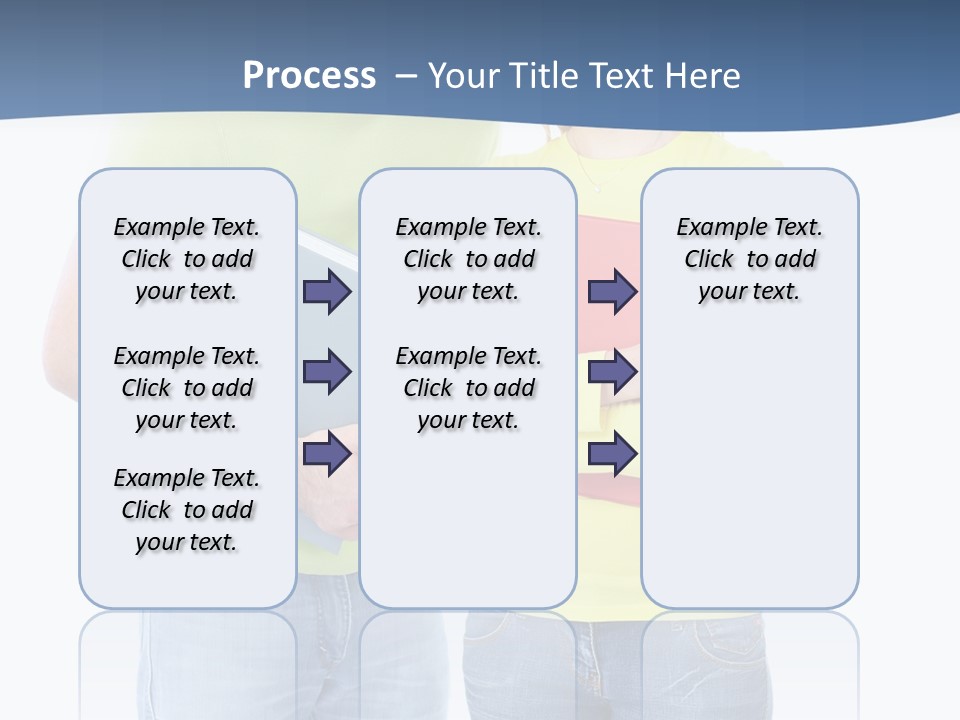 Process – Your Title Text Here

Example Text. Click to add your text.

Example Text. Click to add your text.

Example Text. Click to add your text.

Example Text. Click to add your text.

Example Text. Click to add your text.

Example Text. Click to add your text.